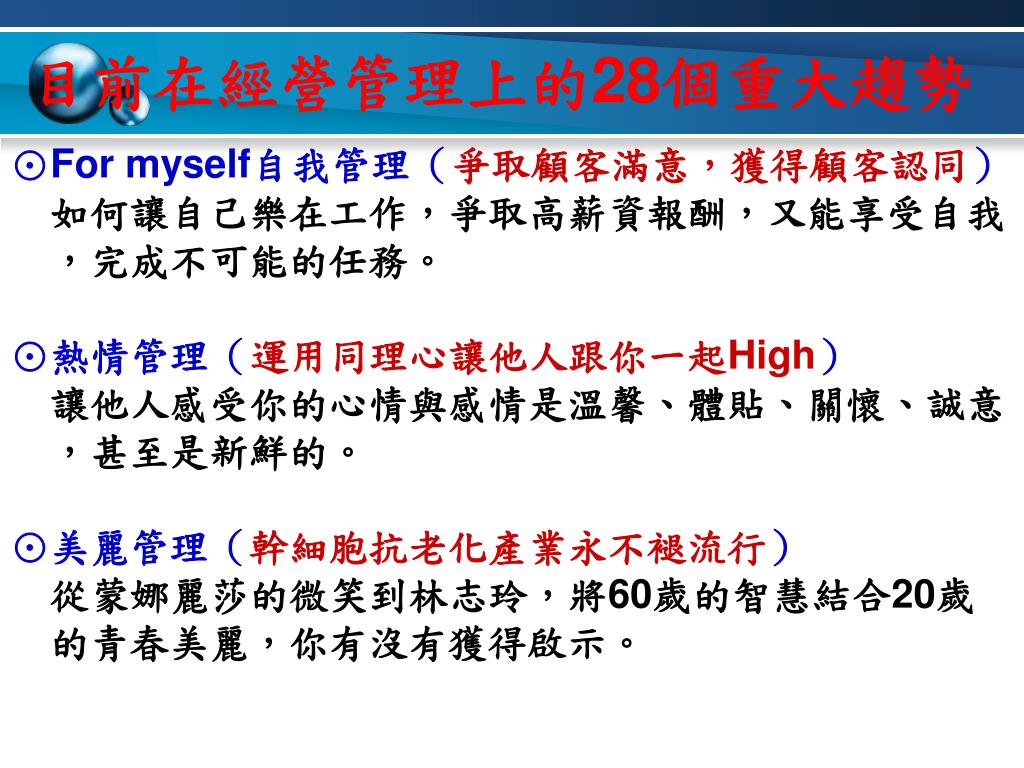 目前在經營管理上的28個重大趨勢

⊙For myself自我管理（爭取顧客滿意，獲得顧客認同）
如何讓自己樂在工作，爭取高薪資報酬，又能享受自我，完成不可能的任務。

⊙熱情管理（運用同理心讓他人跟你一起High）
讓他人感受你的心情與感情是溫馨、體貼、關懷、誠意，甚至是新鮮的。

⊙美麗管理（幹細胞抗老化產業永不褪流行）
從蒙娜麗莎的微笑到林志玲，將60歲的智慧結合20歲的青春美麗，你有沒有獲得啟示。